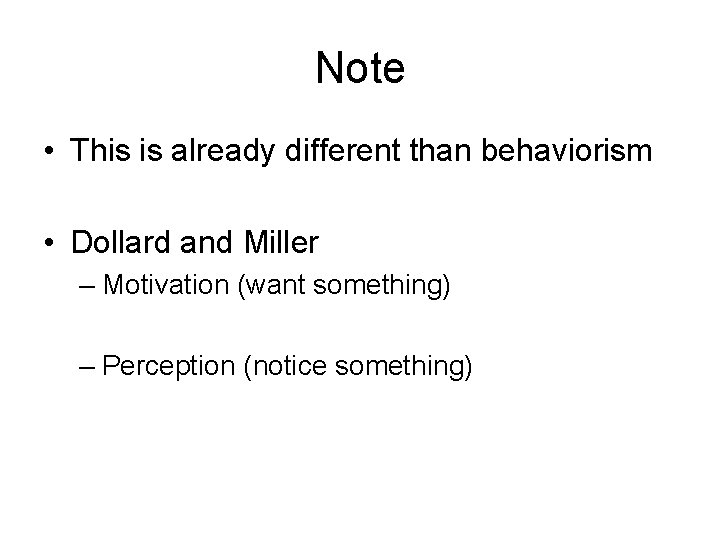 Note

• This is already different than behaviorism

• Dollard and Miller
– Motivation (want something)

– Perception (notice something)